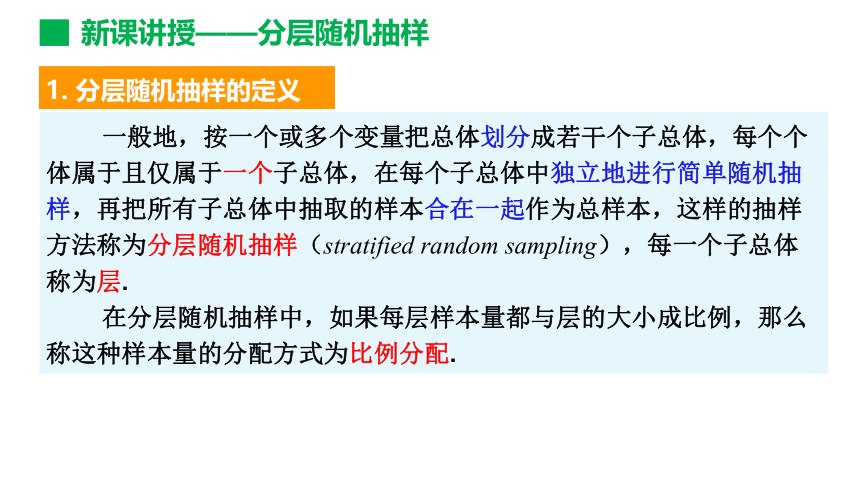 新课讲授——分层随机抽样

1. 分层随机抽样的定义

一般地，按一个或多个变量把总体划分成若干个子总体，每个个体属于且仅属于一个子总体，在每个子总体中独立地进行简单随机抽样，再把所有子总体中抽取的样本合在一起作为总样本，这样的抽样方法称为分层随机抽样（stratified random sampling），每一个子总体称为层.

在分层随机抽样中，如果每层样本量都与层的大小成比例，那么称这种样本量的分配方式为比例分配.